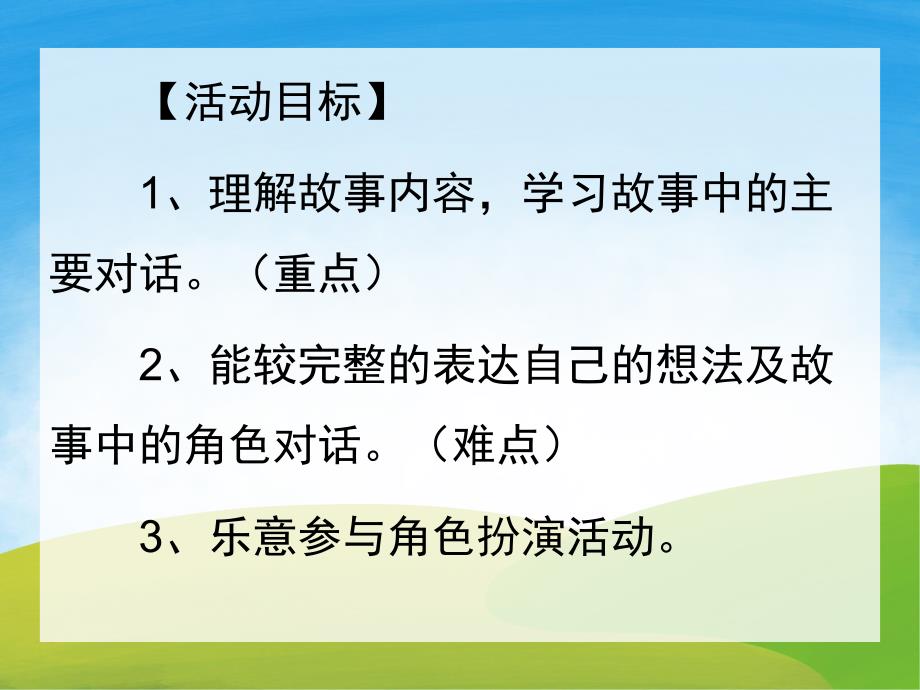 【活动目标】

1、理解故事内容，学习故事中的主要对话。（重点）

2、能较完整的表达自己的想法及故事中的角色对话。（难点）

3、乐意参与角色扮演活动。